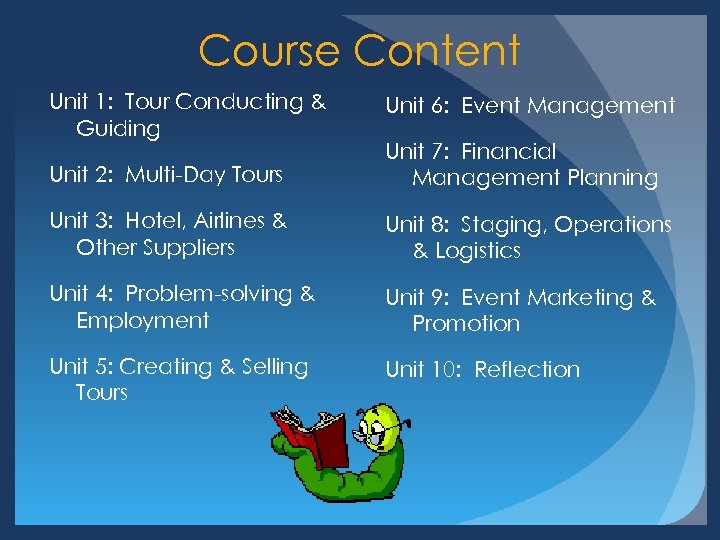 Course Content

Unit 1: Tour Conducting & Guiding

Unit 2: Multi-Day Tours

Unit 3: Hotel, Airlines & Other Suppliers

Unit 4: Problem-solving & Employment

Unit 5: Creating & Selling Tours

Unit 6: Event Management

Unit 7: Financial Management Planning

Unit 8: Staging, Operations & Logistics

Unit 9: Event Marketing & Promotion

Unit 10: Reflection